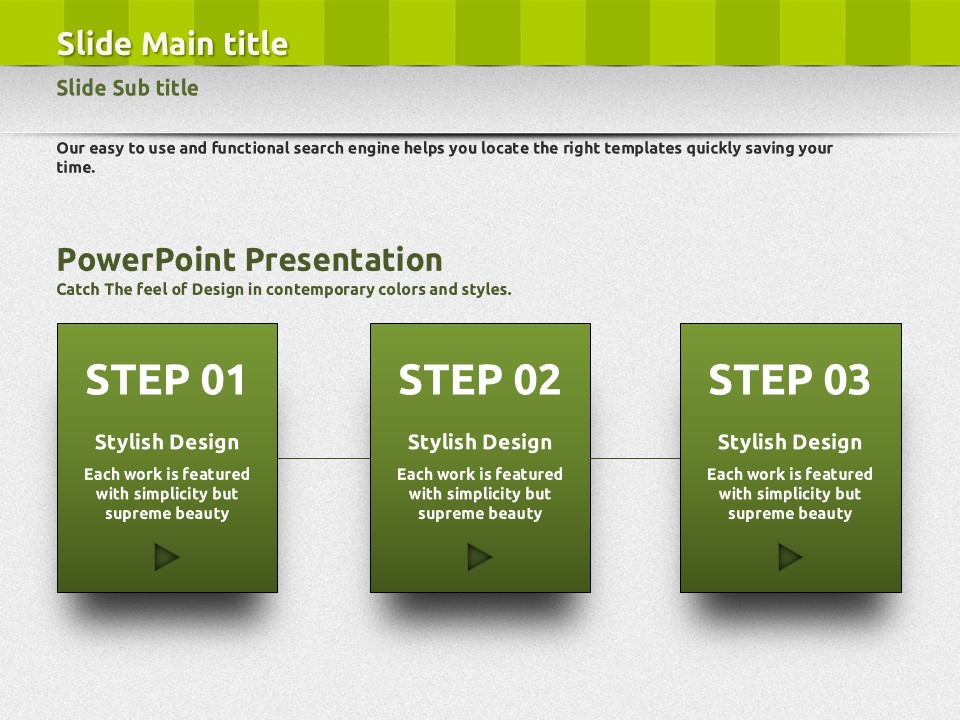 Slide Main title

Slide Sub title

Our easy to use and functional search engine helps you locate the right templates quickly saving your time.

PowerPoint Presentation
Catch The feel of Design in contemporary colors and styles.

STEP 01
Stylish Design
Each work is featured with simplicity but supreme beauty

STEP 02
Stylish Design
Each work is featured with simplicity but supreme beauty

STEP 03
Stylish Design
Each work is featured with simplicity but supreme beauty